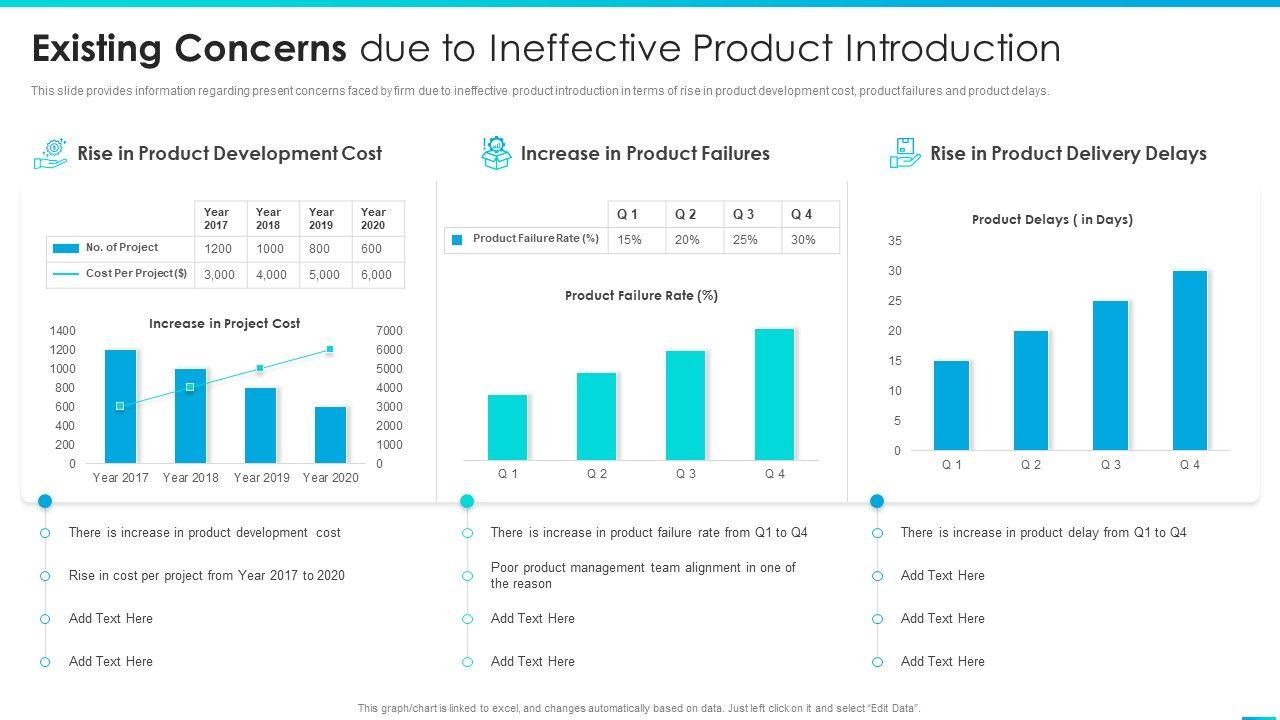 Existing Concerns due to Ineffective Product Introduction

This slide provides information regarding present concerns faced by firm due to ineffective product introduction in terms of rise in product development cost, product failures and product delays.

Rise in Product Development Cost

| | Year 2017 | Year 2018 | Year 2019 | Year 2020 |
|---|---|---|---|---|
| No. of Project | 1200 | 1000 | 800 | 600 |
| Cost Per Project ($) | 3,000 | 4,000 | 5,000 | 6,000 |

Increase in Project Cost

1400 1200 1000 800 600 400 200 0

7000 6000 5000 4000 3000 2000 1000 0

Year 2017 Year 2018 Year 2019 Year 2020

There is increase in product development cost

Rise in cost per project from Year 2017 to 2020

Add Text Here

Add Text Here

Increase in Product Failures

| | Q 1 | Q 2 | Q 3 | Q 4 |
|---|---|---|---|---|
| Product Failure Rate (%) | 15% | 20% | 25% | 30% |

Product Failure Rate (%)

Q 1 Q 2 Q 3 Q 4

There is increase in product failure rate from Q1 to Q4

Poor product management team alignment in one of the reason

Add Text Here

Add Text Here

Rise in Product Delivery Delays

Product Delays ( in Days)

35 30 25 20 15 10 5 0

Q 1 Q 2 Q 3 Q 4

There is increase in product delay from Q1 to Q4

Add Text Here

Add Text Here

Add Text Here

This graph/chart is linked to excel, and changes automatically based on data. Just left click on it and select "Edit Data".